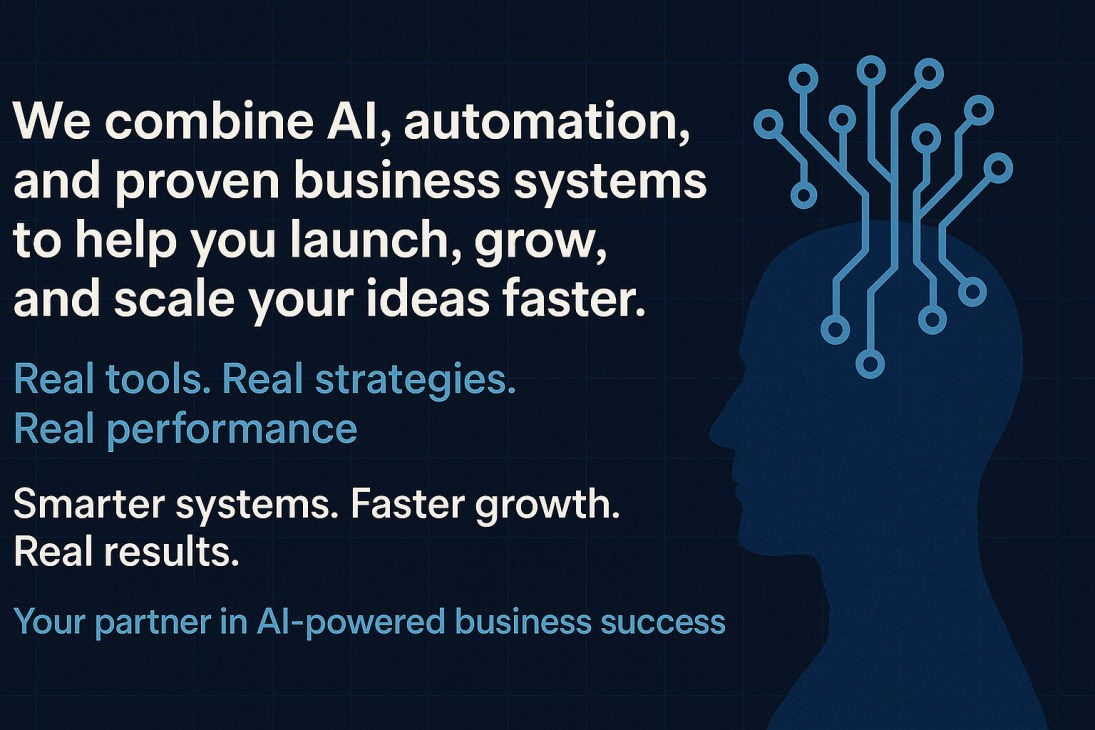 We combine AI, automation, and proven business systems to help you launch, grow, and scale your ideas faster.

Real tools. Real strategies. Real performance

Smarter systems. Faster growth. Real results.

Your partner in AI-powered business success